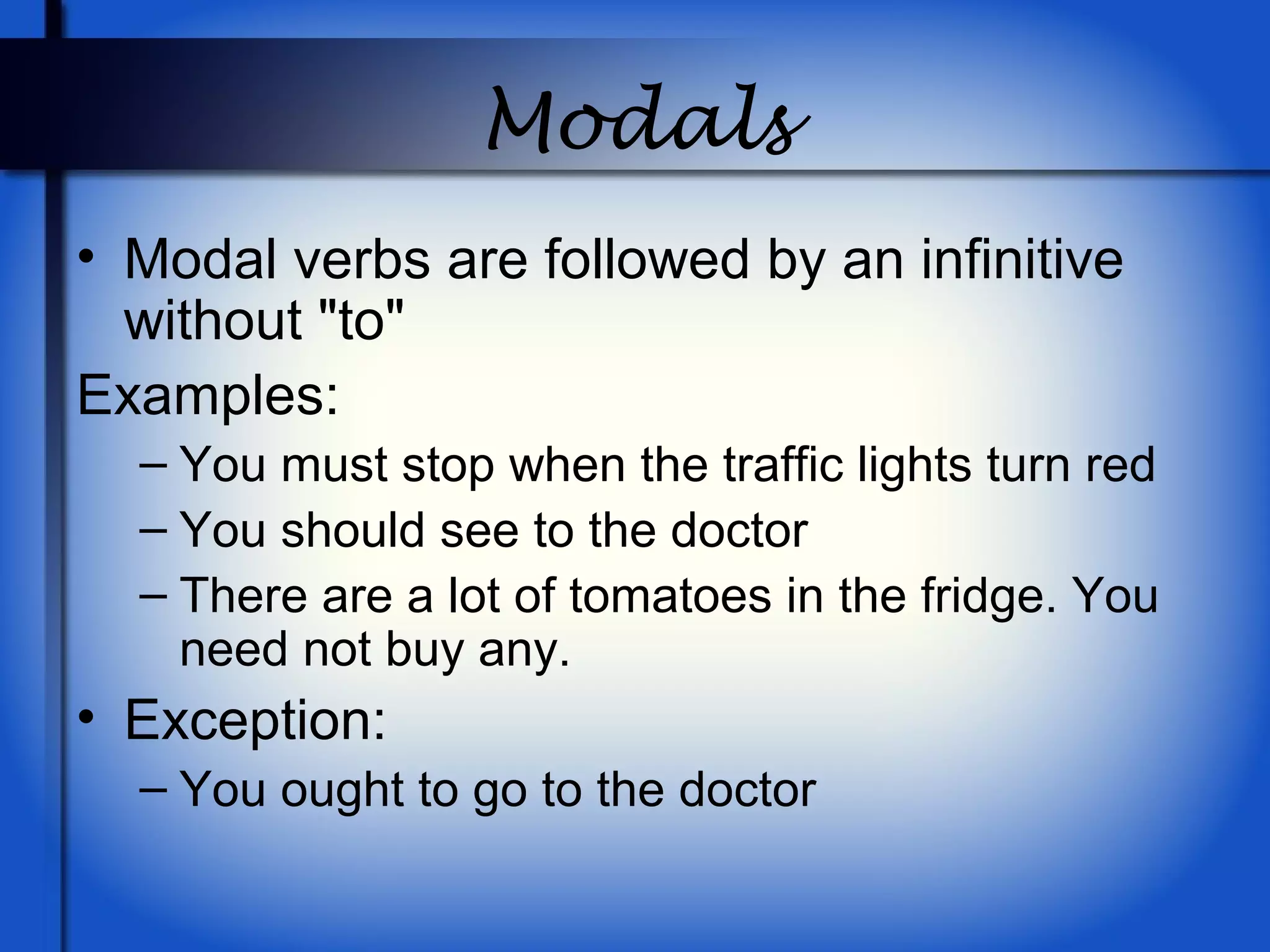 Modals

• Modal verbs are followed by an infinitive without "to"

Examples:

– You must stop when the traffic lights turn red
– You should see to the doctor
– There are a lot of tomatoes in the fridge. You need not buy any.

• Exception:

– You ought to go to the doctor